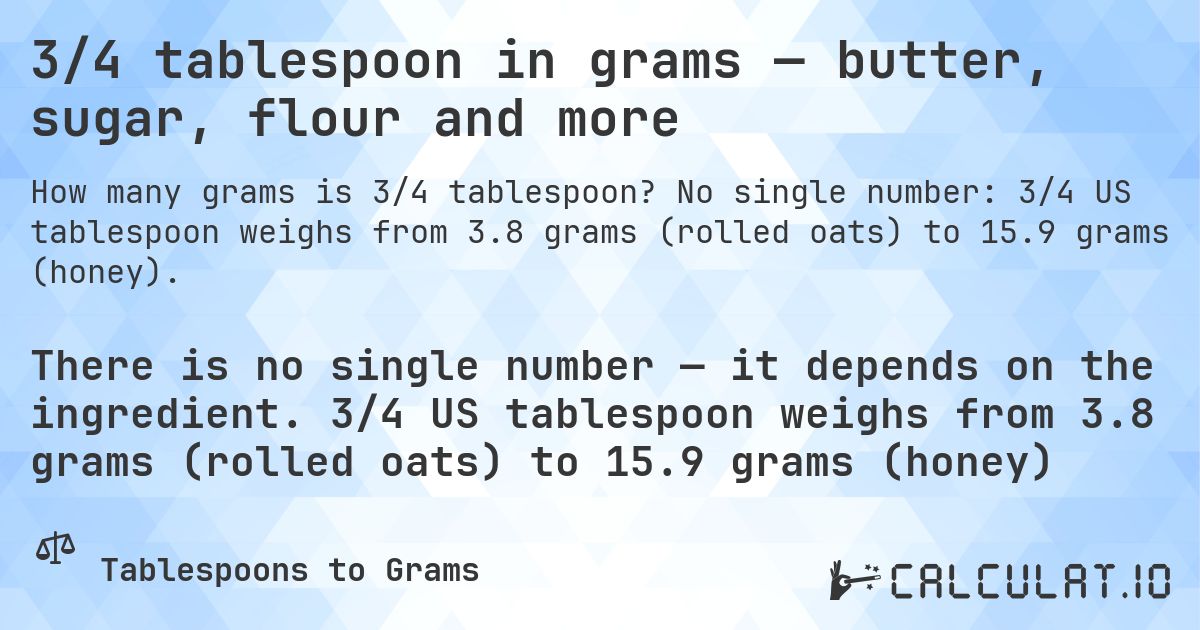 3/4 tablespoon in grams — butter, sugar, flour and more

How many grams is 3/4 tablespoon? No single number: 3/4 US tablespoon weighs from 3.8 grams (rolled oats) to 15.9 grams (honey).

There is no single number — it depends on the ingredient. 3/4 US tablespoon weighs from 3.8 grams (rolled oats) to 15.9 grams (honey)

Tablespoons to Grams

CALCULAT.IO